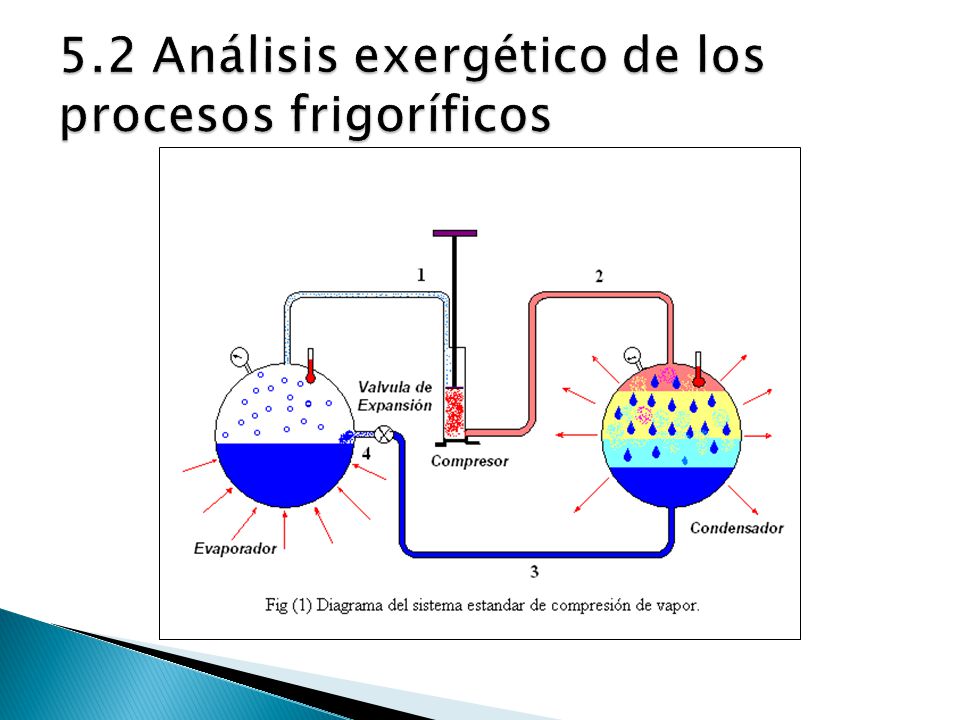 5.2 Análisis exergético de los procesos frigoríficos

1

2

Valvula de Expansión

4

Compresor

Evaporador

Condensador

3

Fig (1) Diagrama del sistema estandar de compresión de vapor.